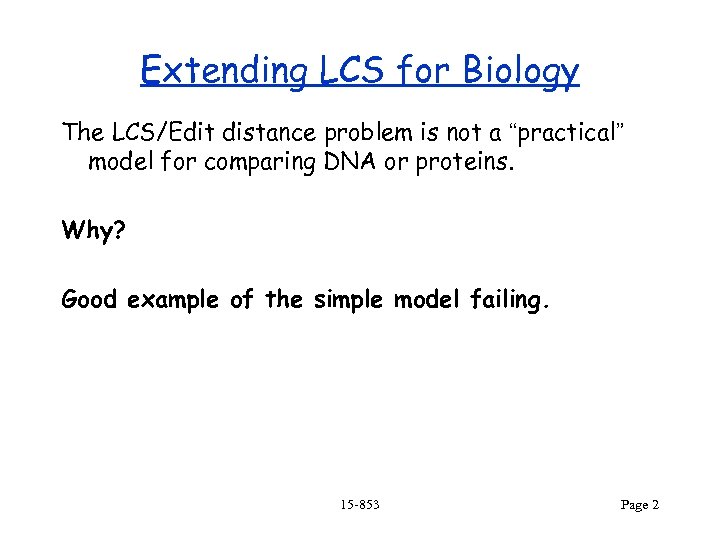 Extending LCS for Biology

The LCS/Edit distance problem is not a “practical” model for comparing DNA or proteins.

Why?

Good example of the simple model failing.

15-853

Page 2